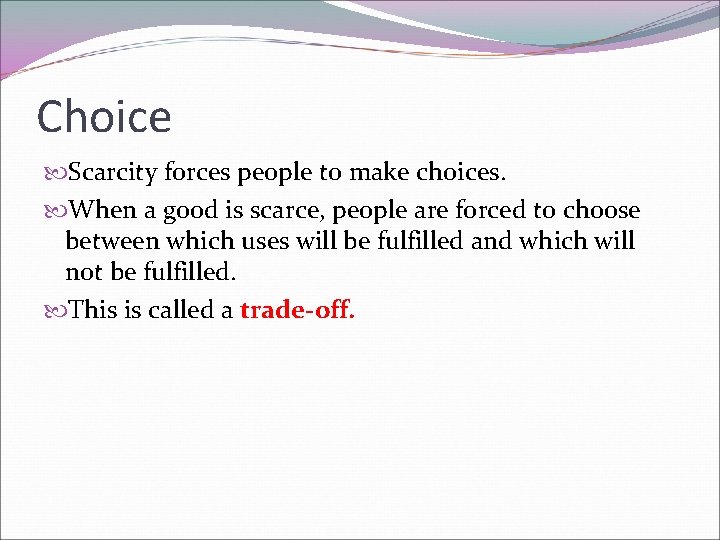 Choice

Scarcity forces people to make choices.

When a good is scarce, people are forced to choose between which uses will be fulfilled and which will not be fulfilled.

This is called a trade-off.